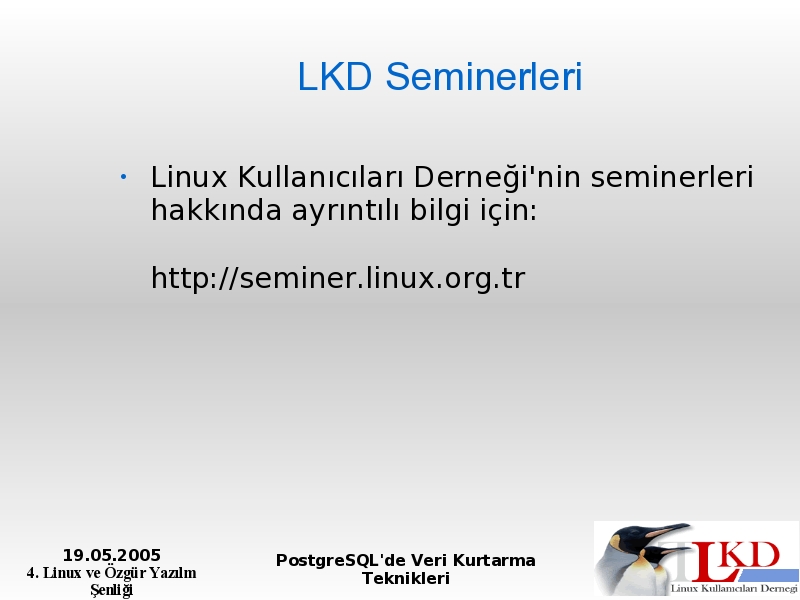 LKD Seminerleri

• Linux Kullanıcıları Derneği'nin seminerleri hakkında ayrıntılı bilgi için:

http://seminer.linux.org.tr

19.05.2005
4. Linux ve Özgür Yazılım Şenliği

PostgreSQL'de Veri Kurtarma Teknikleri

LKD
Linux Kullanıcıları Derneği